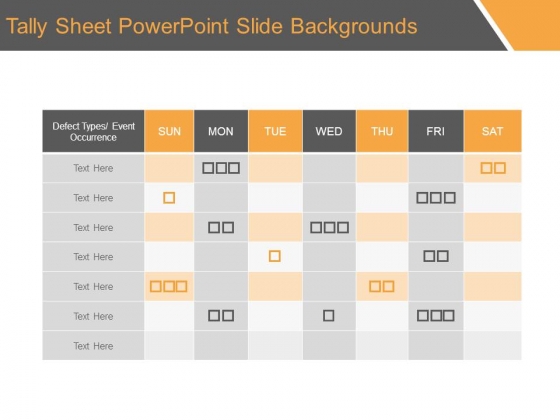 Tally Sheet PowerPoint Slide Backgrounds

| Defect Types/ Event Occurrence | SUN | MON | TUE | WED | THU | FRI | SAT |
|---|---|---|---|---|---|---|---|
| Text Here | | □□□ | | | | | □□ |
| Text Here | □ | | | | | □□□ | |
| Text Here | | □□ | | □□□ | | | |
| Text Here | | | □ | | | □□ | |
| Text Here | □□□ | | | | □□ | | |
| Text Here | | □□ | | □ | | □□□ | |
| Text Here | | | | | | | |